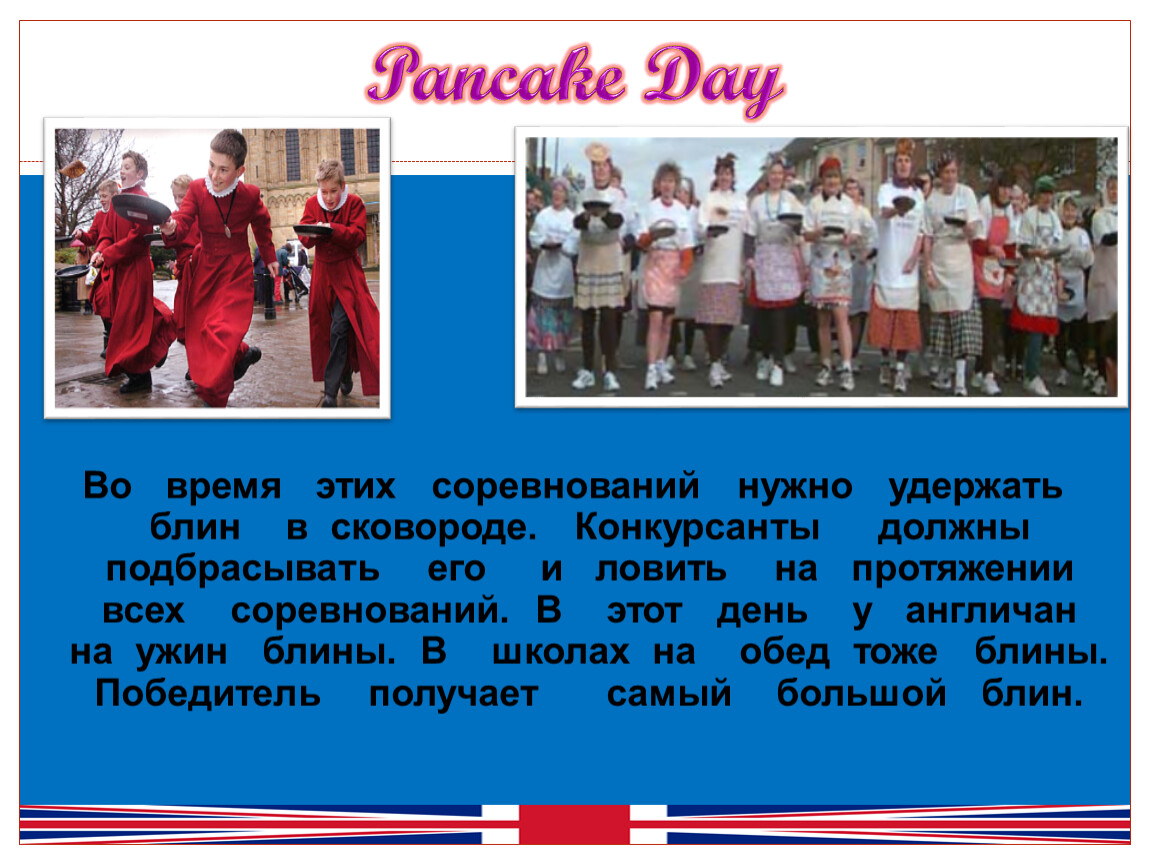 Pancake Day

Во время этих соревнований нужно удержать блин в сковороде. Конкурсанты должны подбрасывать его и ловить на протяжении всех соревнований. В этот день у англичан на ужин блины. В школах на обед тоже блины. Победитель получает самый большой блин.